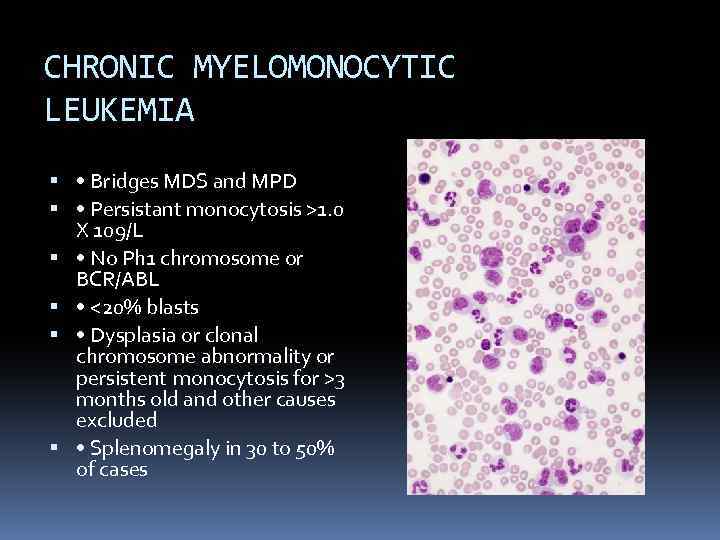 CHRONIC MYELOMONOCYTIC LEUKEMIA

▪ • Bridges MDS and MPD
▪ • Persistant monocytosis >1.0 X 109/L
▪ • No Ph1 chromosome or BCR/ABL
▪ • <20% blasts
▪ • Dysplasia or clonal chromosome abnormality or persistent monocytosis for >3 months old and other causes excluded
▪ • Splenomegaly in 30 to 50% of cases